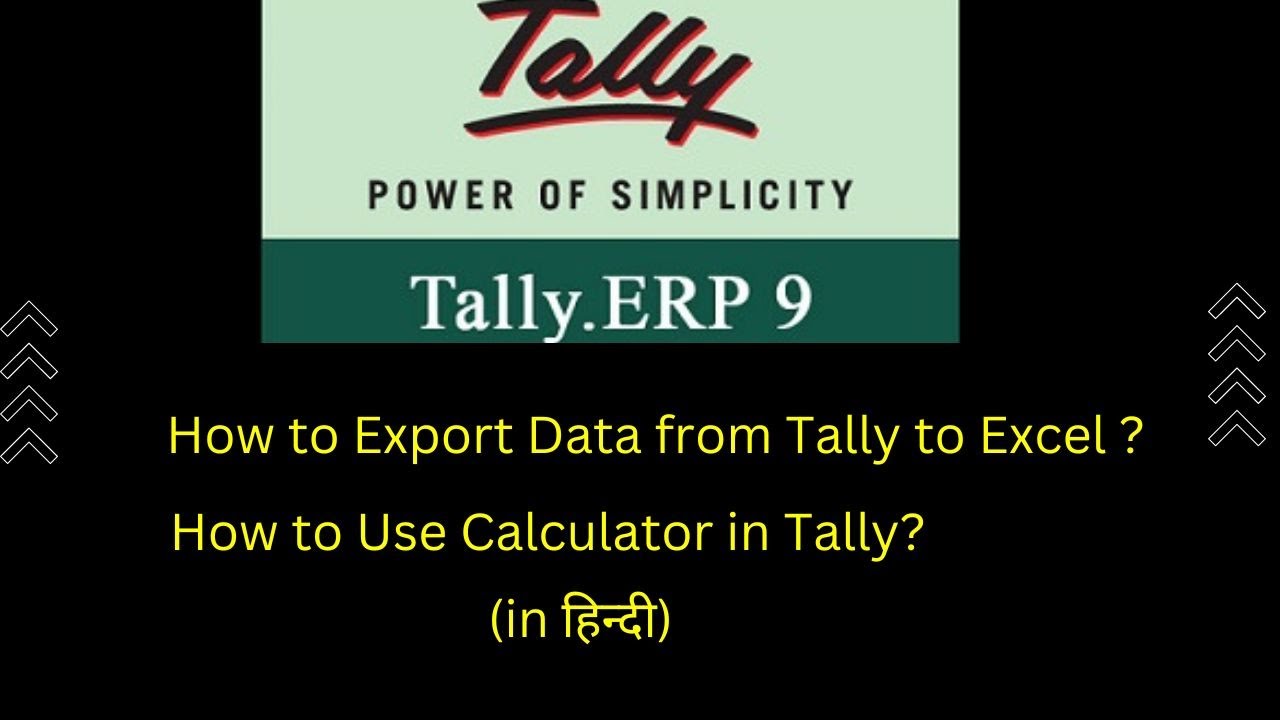 Tally

POWER OF SIMPLICITY

Tally.ERP 9

How to Export Data from Tally to Excel ?

How to Use Calculator in Tally?

(in हिन्दी)